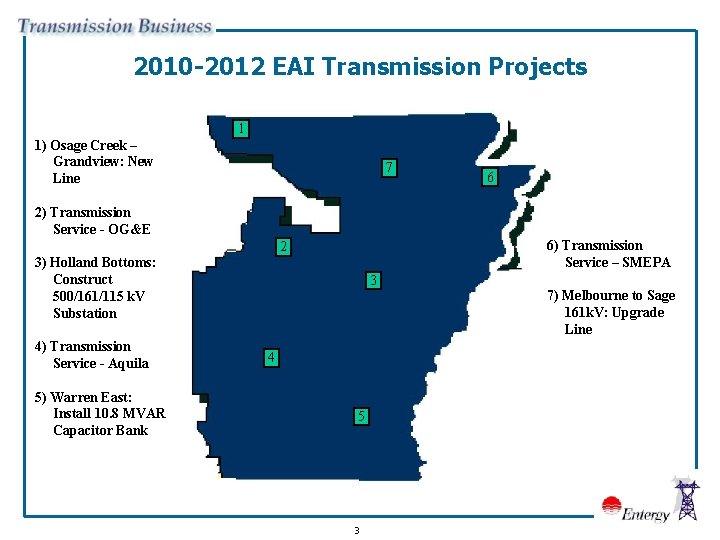 Transmission Business

2010-2012 EAI Transmission Projects

1) Osage Creek – Grandview: New Line

2) Transmission Service - OG&E

3) Holland Bottoms: Construct 500/161/115 kV Substation

4) Transmission Service - Aquila

5) Warren East: Install 10.8 MVAR Capacitor Bank

1

7

6

2

3

4

5

6) Transmission Service – SMEPA

7) Melbourne to Sage 161kV: Upgrade Line

Entergy

3